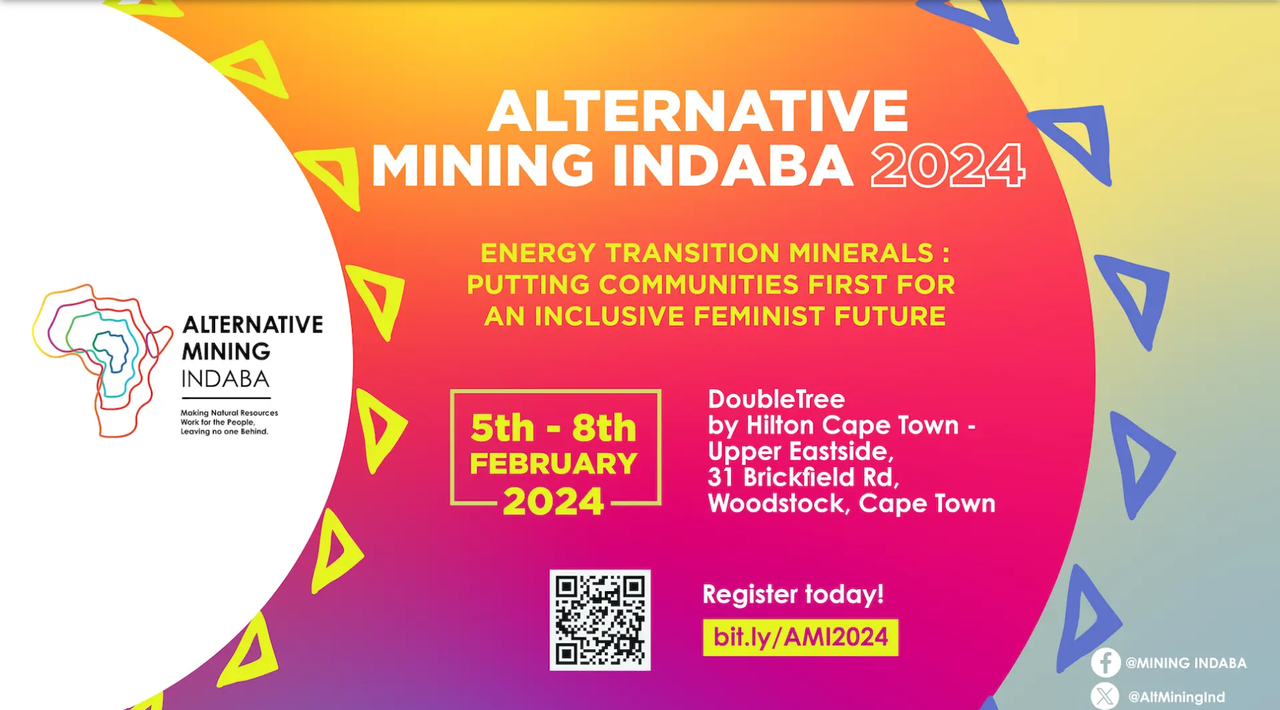 ALTERNATIVE MINING INDABA

Making Natural Resources Work for the People, Leaving no one Behind.

ALTERNATIVE MINING INDABA 2024

ENERGY TRANSITION MINERALS : PUTTING COMMUNITIES FIRST FOR AN INCLUSIVE FEMINIST FUTURE

5th - 8th FEBRUARY 2024

DoubleTree by Hilton Cape Town - Upper Eastside, 31 Brickfield Rd, Woodstock, Cape Town

Register today!

bit.ly/AMI2024

@MINING INDABA

@AltMiningInd